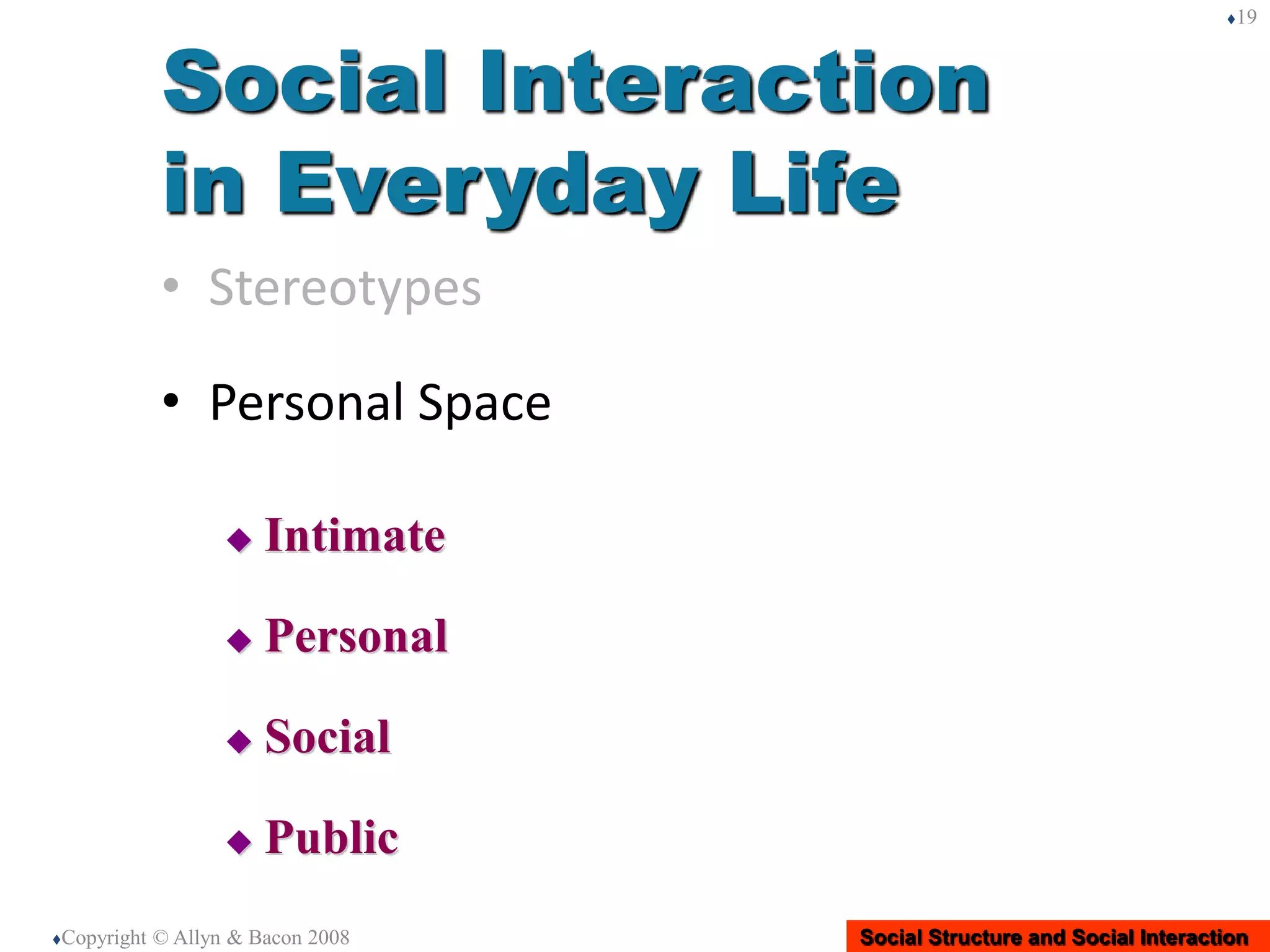 ♦19

Social Interaction in Everyday Life

• Stereotypes

• Personal Space

◆ Intimate

◆ Personal

◆ Social

◆ Public

♦Copyright © Allyn & Bacon 2008

Social Structure and Social Interaction